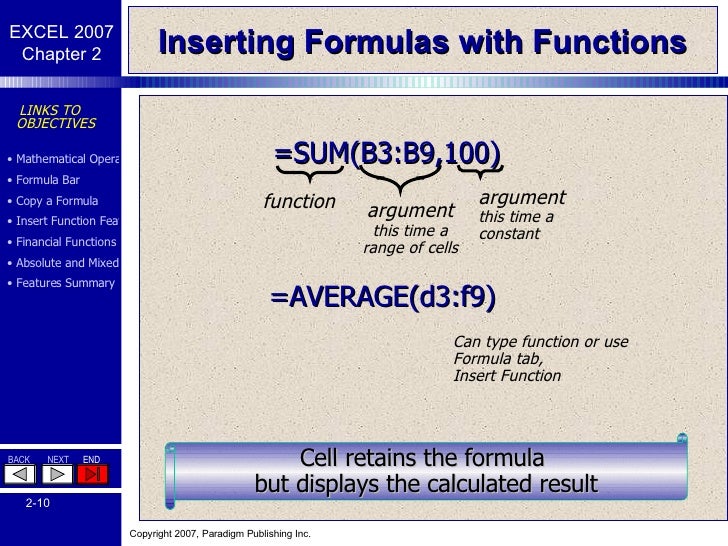 EXCEL 2007
Chapter 2

Inserting Formulas with Functions

LINKS TO OBJECTIVES

• Mathematical Opera
• Formula Bar
• Copy a Formula
• Insert Function Fea
• Financial Functions
• Absolute and Mixed
• Features Summary

=SUM(B3:B9,100)

function

argument
this time a
range of cells

argument
this time a
constant

=AVERAGE(d3:f9)

Can type function or use
Formula tab,
Insert Function

Cell retains the formula
but displays the calculated result

BACK NEXT END

2-10

Copyright 2007, Paradigm Publishing Inc.